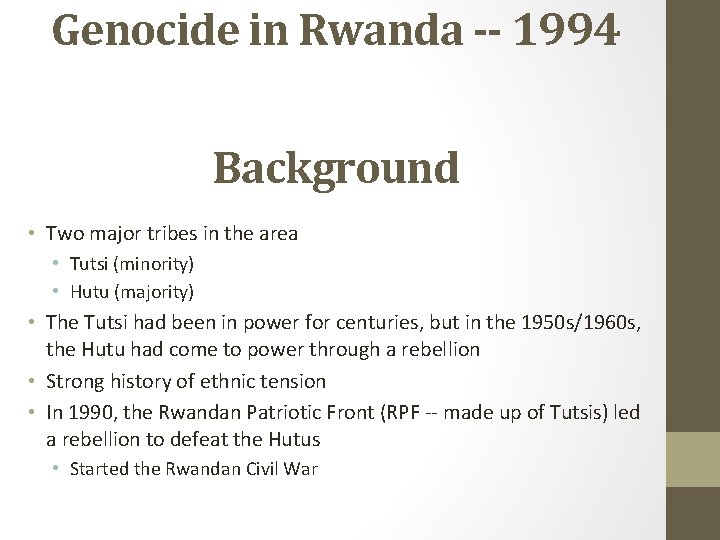 Genocide in Rwanda -- 1994

Background

• Two major tribes in the area
  • Tutsi (minority)
  • Hutu (majority)
• The Tutsi had been in power for centuries, but in the 1950s/1960s, the Hutu had come to power through a rebellion
• Strong history of ethnic tension
• In 1990, the Rwandan Patriotic Front (RPF -- made up of Tutsis) led a rebellion to defeat the Hutus
  • Started the Rwandan Civil War